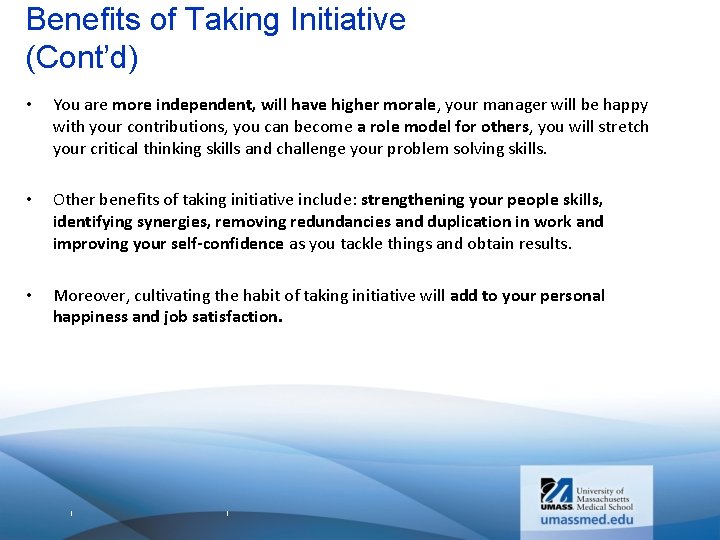 Benefits of Taking Initiative (Cont'd)

• You are more independent, will have higher morale, your manager will be happy with your contributions, you can become a role model for others, you will stretch your critical thinking skills and challenge your problem solving skills.

• Other benefits of taking initiative include: strengthening your people skills, identifying synergies, removing redundancies and duplication in work and improving your self-confidence as you tackle things and obtain results.

• Moreover, cultivating the habit of taking initiative will add to your personal happiness and job satisfaction.

UMASS. University of Massachusetts Medical School
umassmed.edu